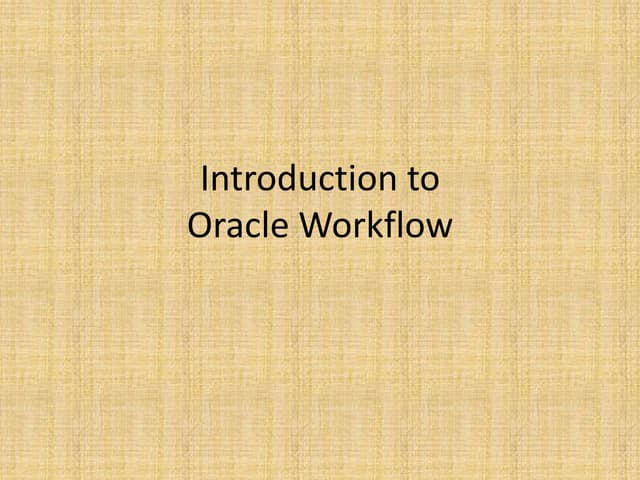 Introduction to
Oracle Workflow